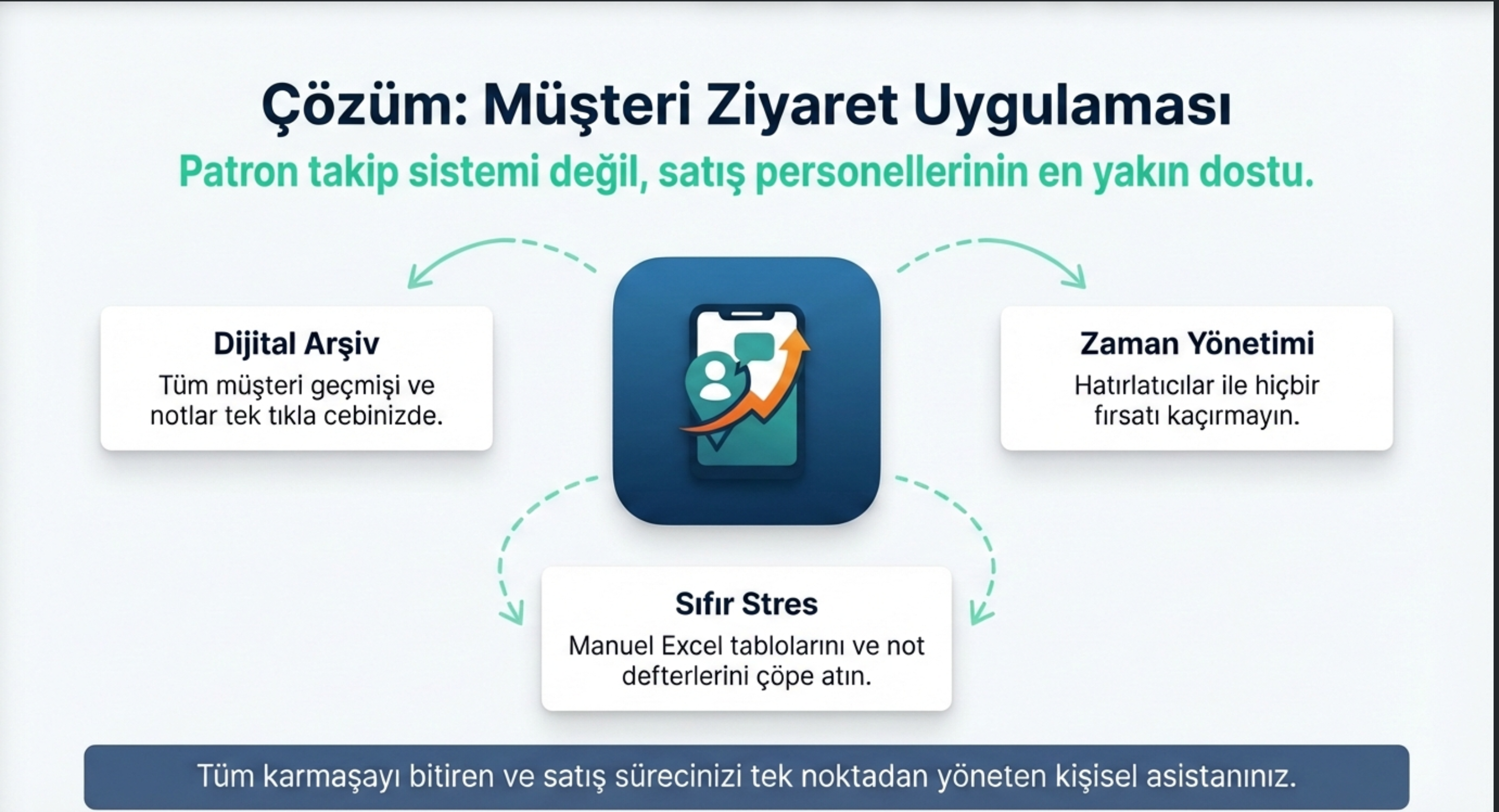 Çözüm: Müşteri Ziyaret Uygulaması

Patron takip sistemi değil, satış personellerinin en yakın dostu.

Dijital Arşiv

Tüm müşteri geçmişi ve notlar tek tıkla cebinizde.

Zaman Yönetimi

Hatırlatıcılar ile hiçbir fırsatı kaçırmayın.

Sıfır Stres

Manuel Excel tablolarını ve not defterlerini çöpe atın.

Tüm karmaşayı bitiren ve satış sürecinizi tek noktadan yöneten kişisel asistanınız.